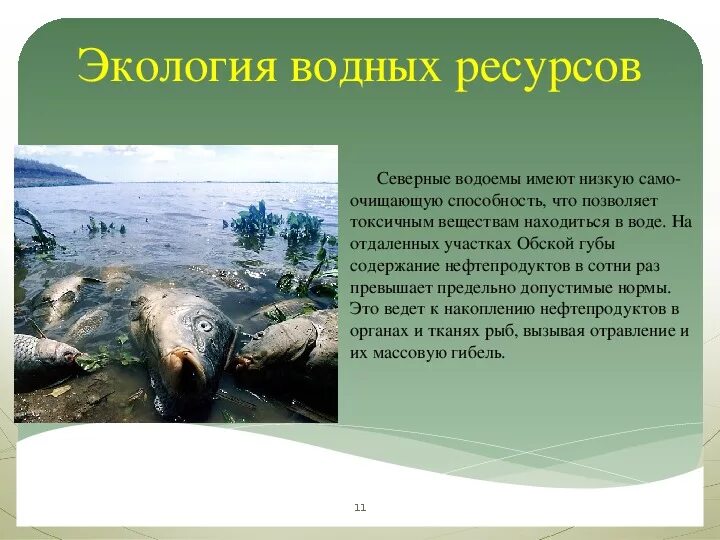 Экология водных ресурсов

Северные водоемы имеют низкую самоочищающую способность, что позволяет токсичным веществам находиться в воде. На отдаленных участках Обской губы содержание нефтепродуктов в сотни раз превышает предельно допустимые нормы. Это ведет к накоплению нефтепродуктов в органах и тканях рыб, вызывая отравление и их массовую гибель.

11